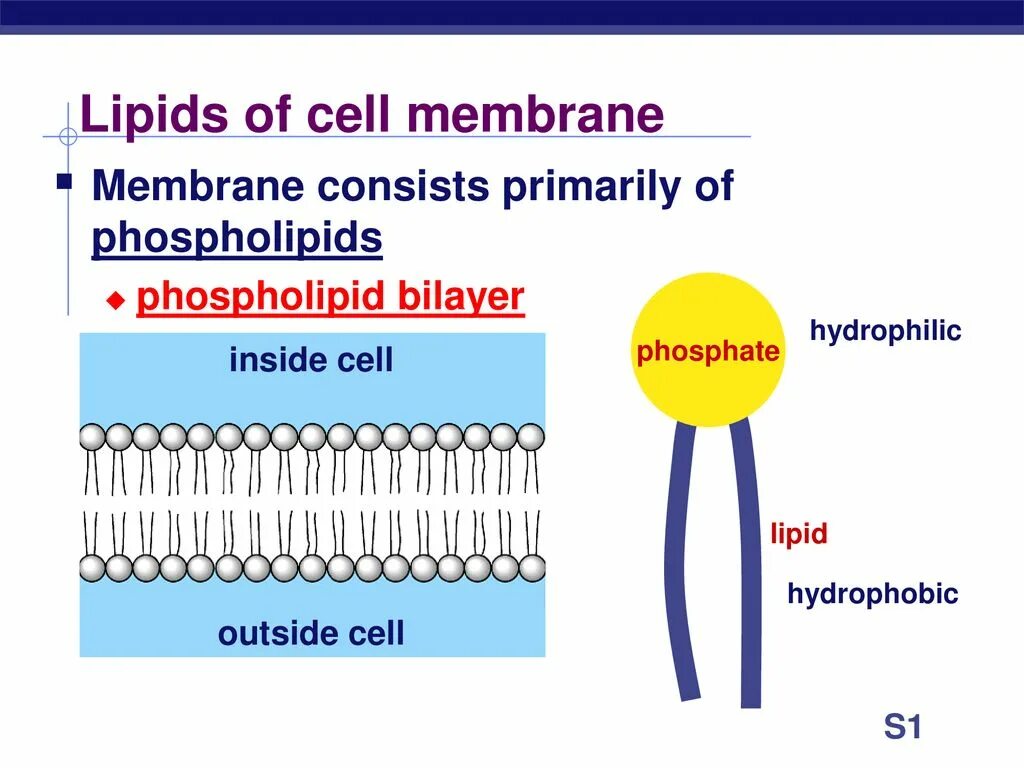 Lipids of cell membrane

Membrane consists primarily of phospholipids

phospholipid bilayer

inside cell

outside cell

phosphate

hydrophilic

lipid

hydrophobic

S1